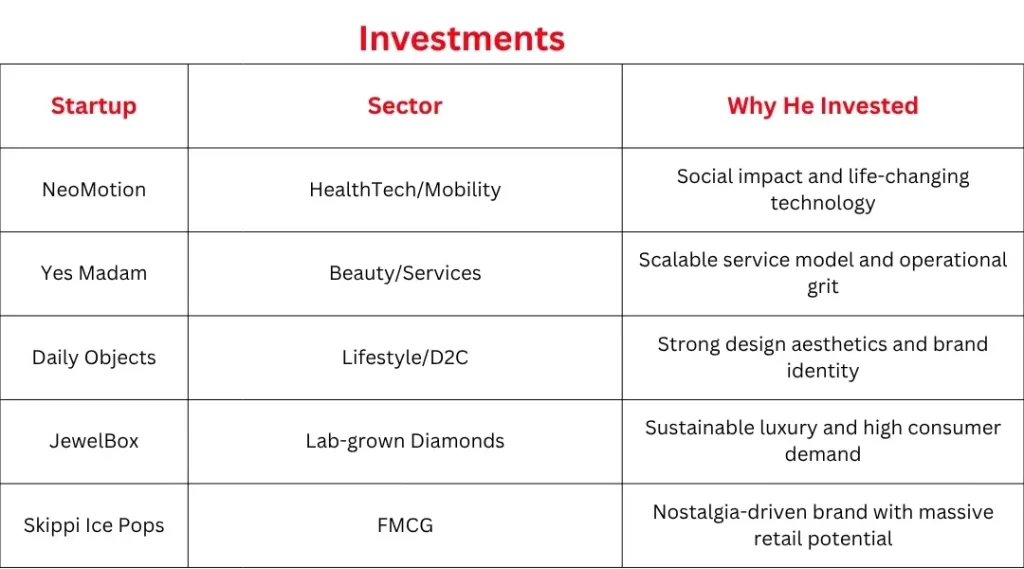 Investments

| Startup | Sector | Why He Invested |
|---|---|---|
| NeoMotion | HealthTech/Mobility | Social impact and life-changing technology |
| Yes Madam | Beauty/Services | Scalable service model and operational grit |
| Daily Objects | Lifestyle/D2C | Strong design aesthetics and brand identity |
| JewelBox | Lab-grown Diamonds | Sustainable luxury and high consumer demand |
| Skippi Ice Pops | FMCG | Nostalgia-driven brand with massive retail potential |